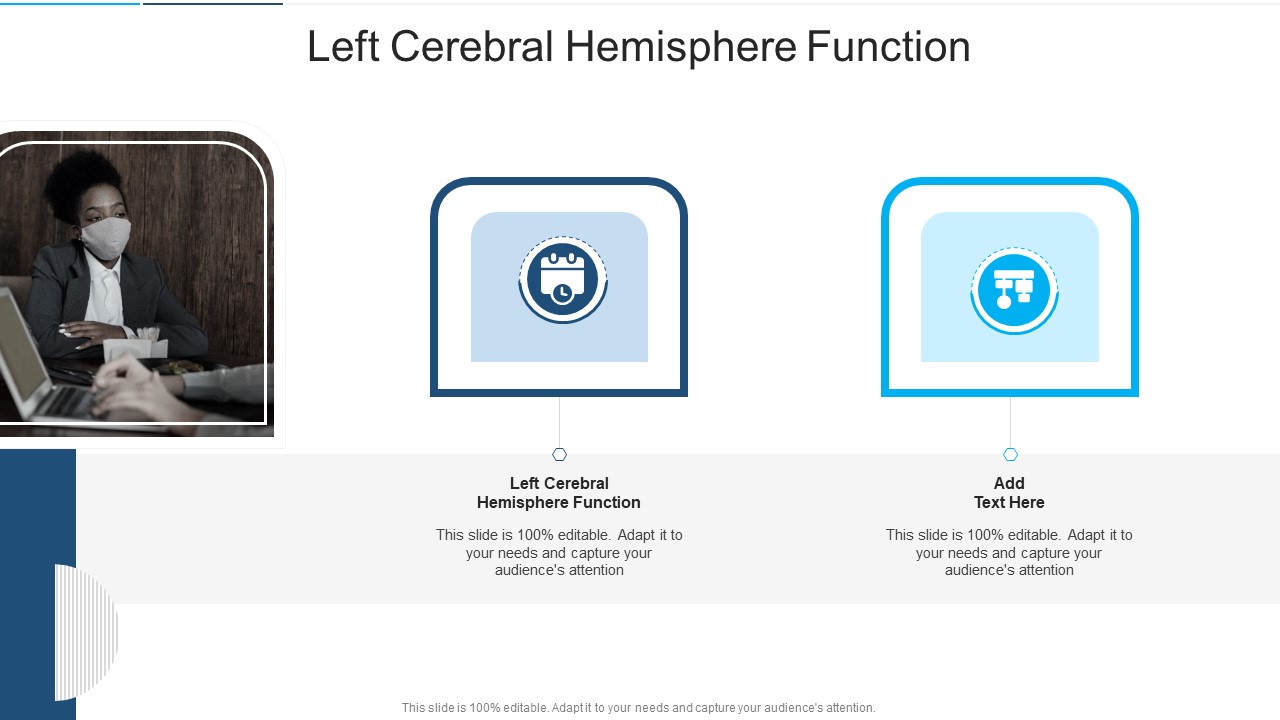 Left Cerebral Hemisphere Function

Left Cerebral Hemisphere Function

This slide is 100% editable. Adapt it to your needs and capture your audience's attention

Add Text Here

This slide is 100% editable. Adapt it to your needs and capture your audience's attention

This slide is 100% editable. Adapt it to your needs and capture your audience's attention.